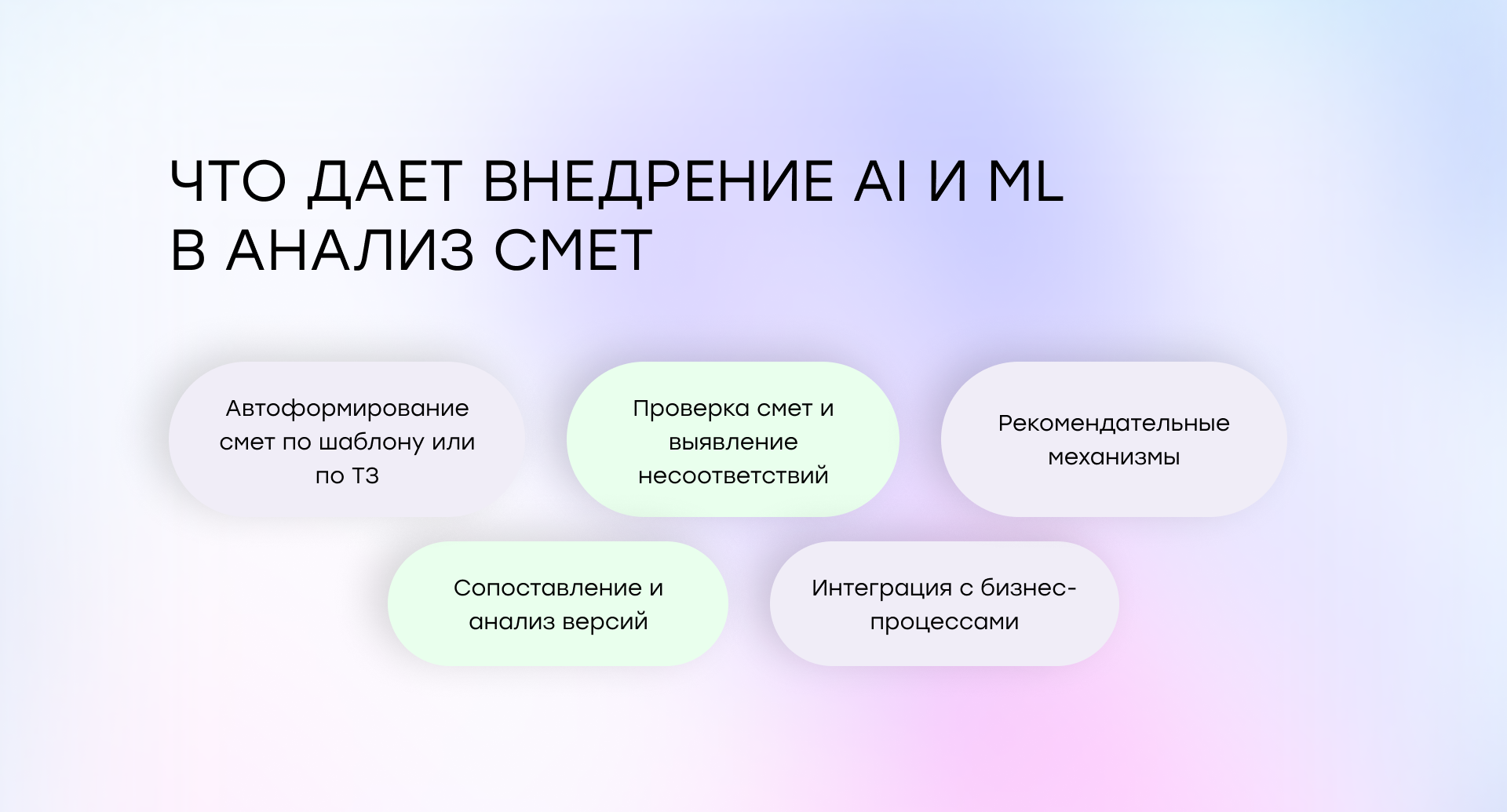 ЧТО ДАЕТ ВНЕДРЕНИЕ AI И ML В АНАЛИЗ СМЕТ

Автоформирование смет по шаблону или по ТЗ

Проверка смет и выявление несоответствий

Рекомендательные механизмы

Сопоставление и анализ версий

Интеграция с бизнес-процессами